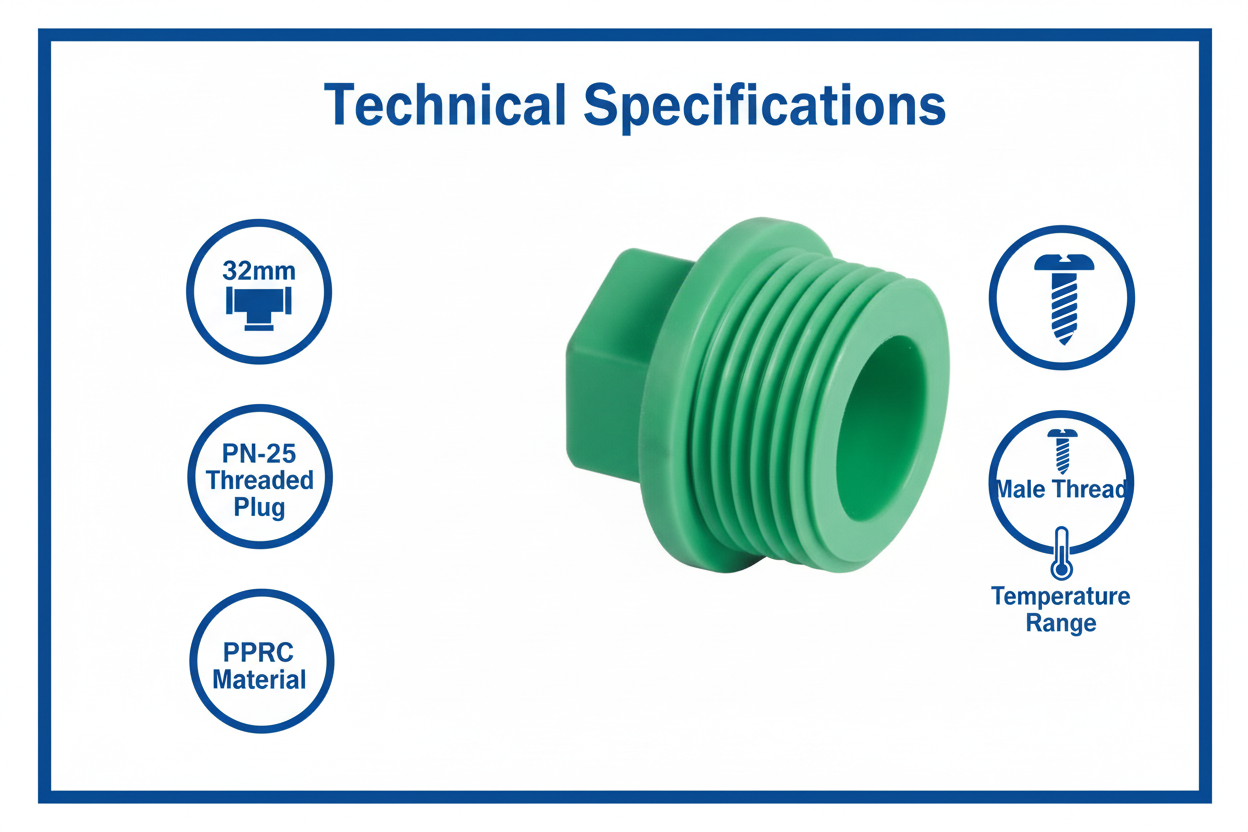 Technical Specifications

32mm

PN-25 Threaded Plug

PPRC Material

Male Thread

Temperature Range